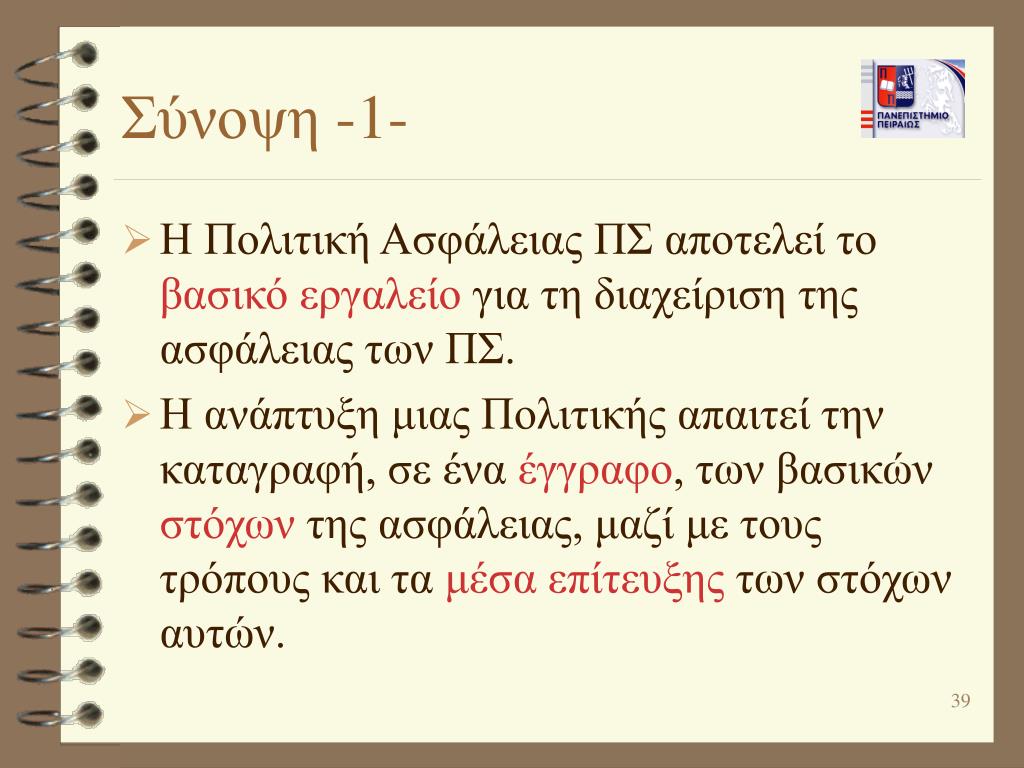 Σύνοψη -1-

ΠΑΝΕΠΙΣΤΗΜΙΟ ΠΕΙΡΑΙΩΣ

➢ Η Πολιτική Ασφάλειας ΠΣ αποτελεί το βασικό εργαλείο για τη διαχείριση της ασφάλειας των ΠΣ.

➢ Η ανάπτυξη μιας Πολιτικής απαιτεί την καταγραφή, σε ένα έγγραφο, των βασικών στόχων της ασφάλειας, μαζί με τους τρόπους και τα μέσα επίτευξης των στόχων αυτών.

39